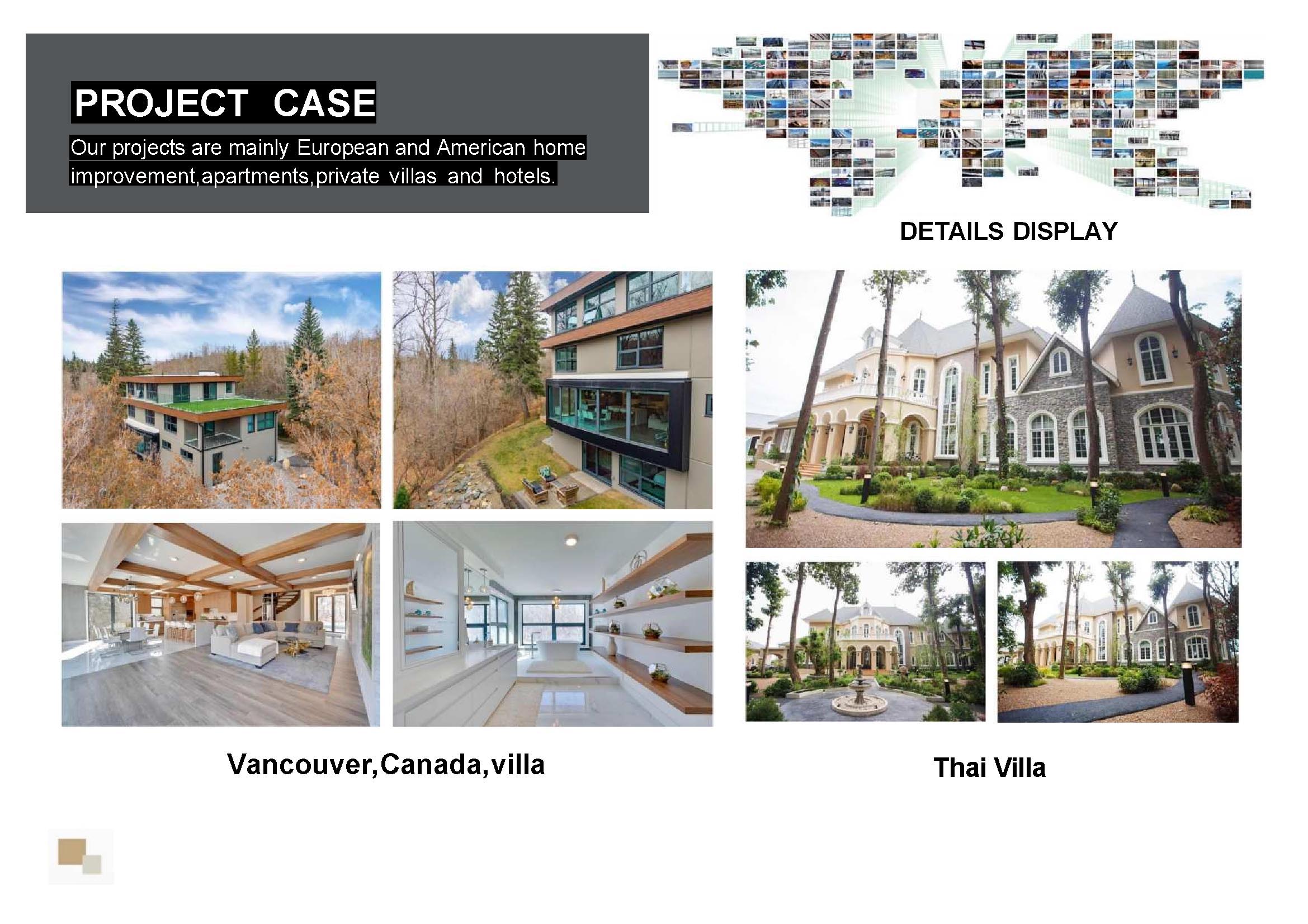 PROJECT CASE

Our projects are mainly European and American home improvement,apartments,private villas and hotels.

DETAILS DISPLAY

Vancouver,Canada,villa

Thai Villa